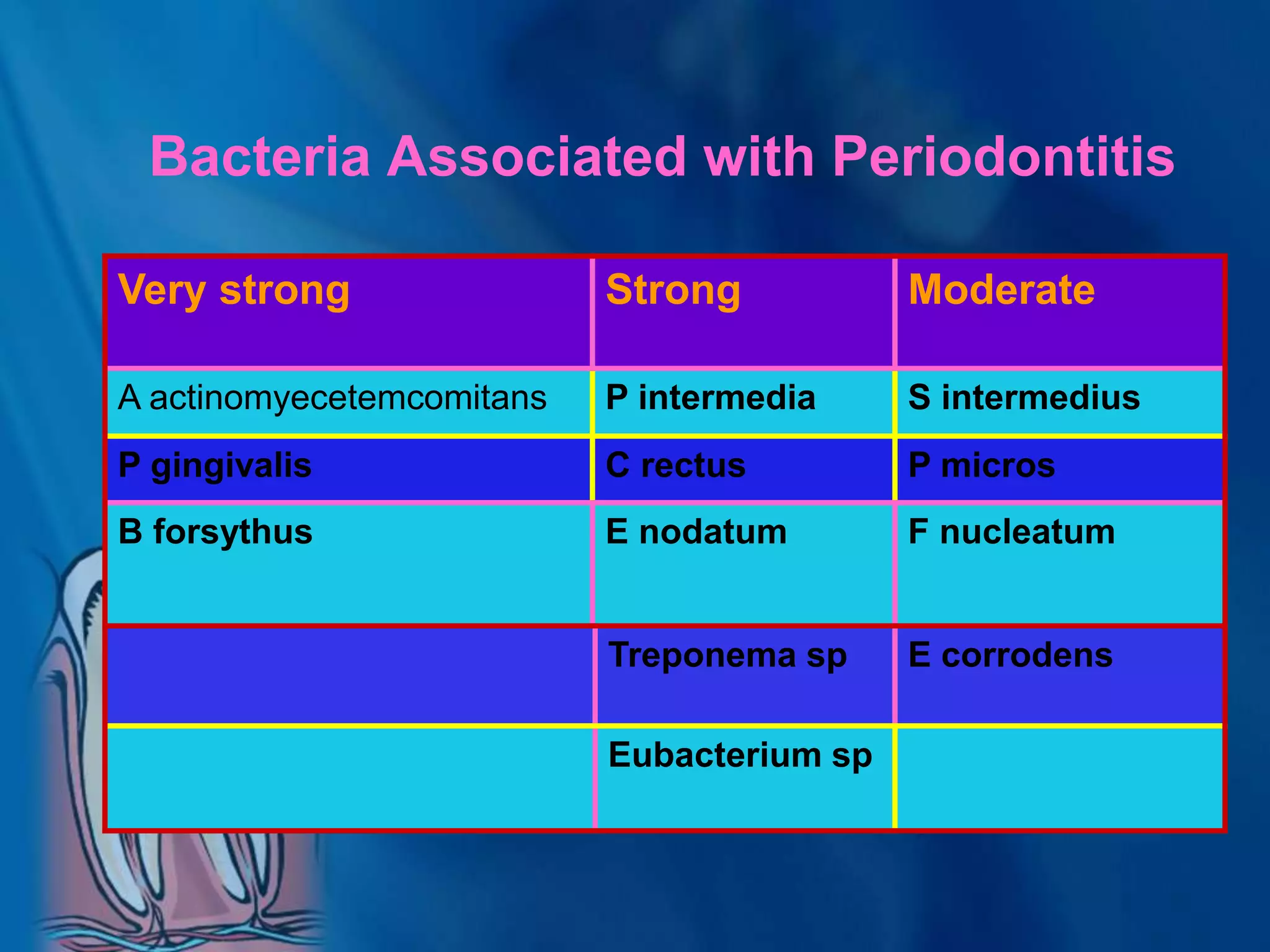 Bacteria Associated with Periodontitis

| Very strong | Strong | Moderate |
|---|---|---|
| A actinomyecetemcomitans | P intermedia | S intermedius |
| P gingivalis | C rectus | P micros |
| B forsythus | E nodatum | F nucleatum |
| | Treponema sp | E corrodens |
| | Eubacterium sp | |